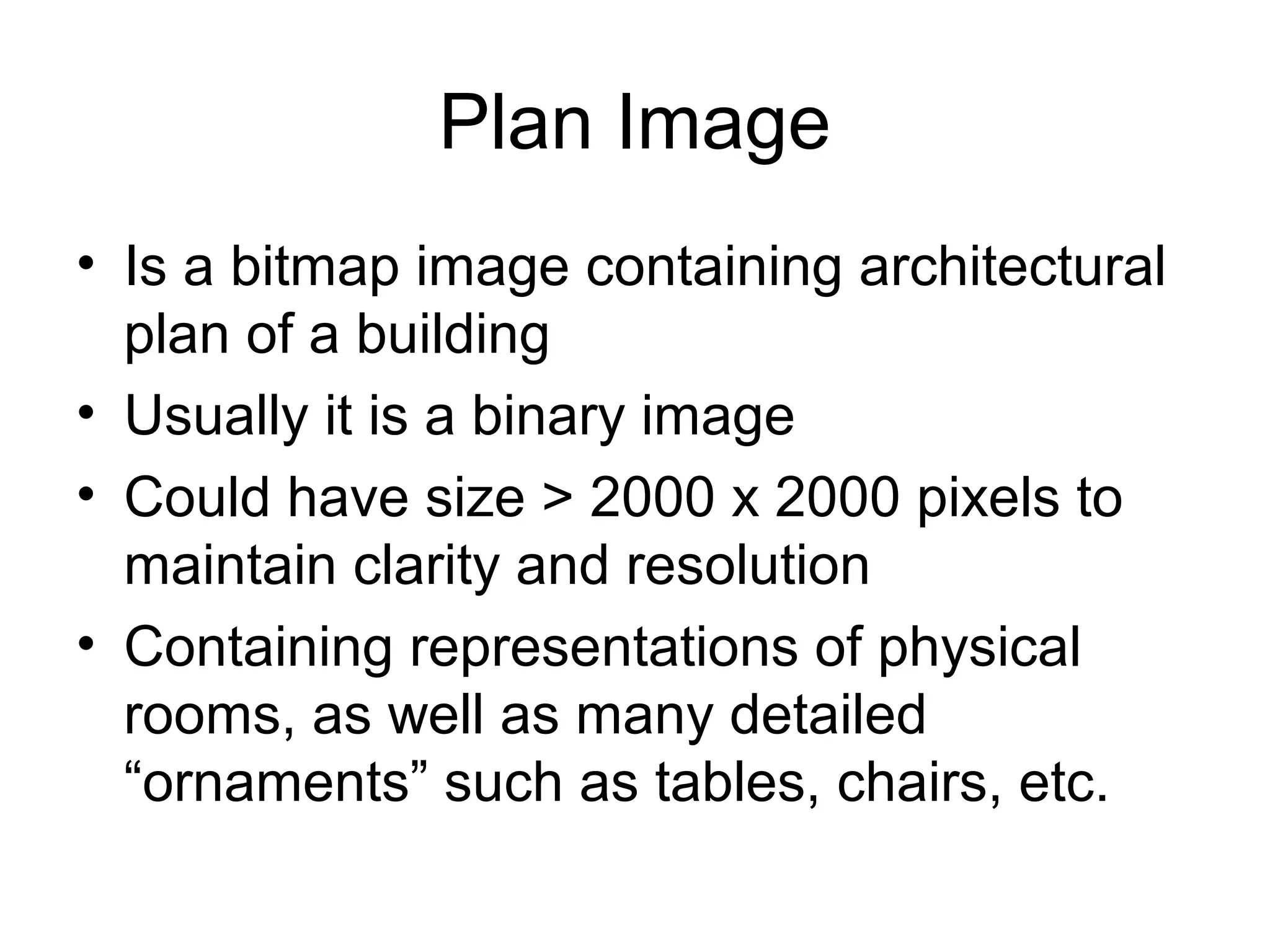 Plan Image

• Is a bitmap image containing architectural plan of a building
• Usually it is a binary image
• Could have size > 2000 x 2000 pixels to maintain clarity and resolution
• Containing representations of physical rooms, as well as many detailed “ornaments” such as tables, chairs, etc.